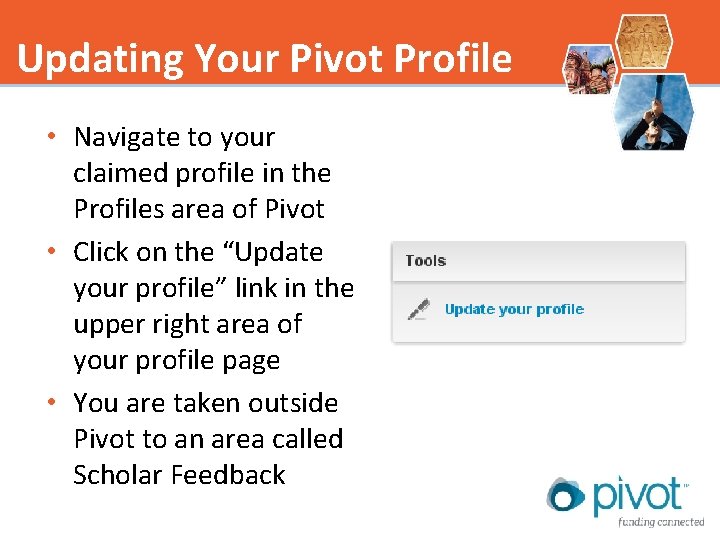 Updating Your Pivot Profile

• Navigate to your claimed profile in the Profiles area of Pivot
• Click on the “Update your profile” link in the upper right area of your profile page
• You are taken outside Pivot to an area called Scholar Feedback

Tools

Update your profile

pivot™
funding connected